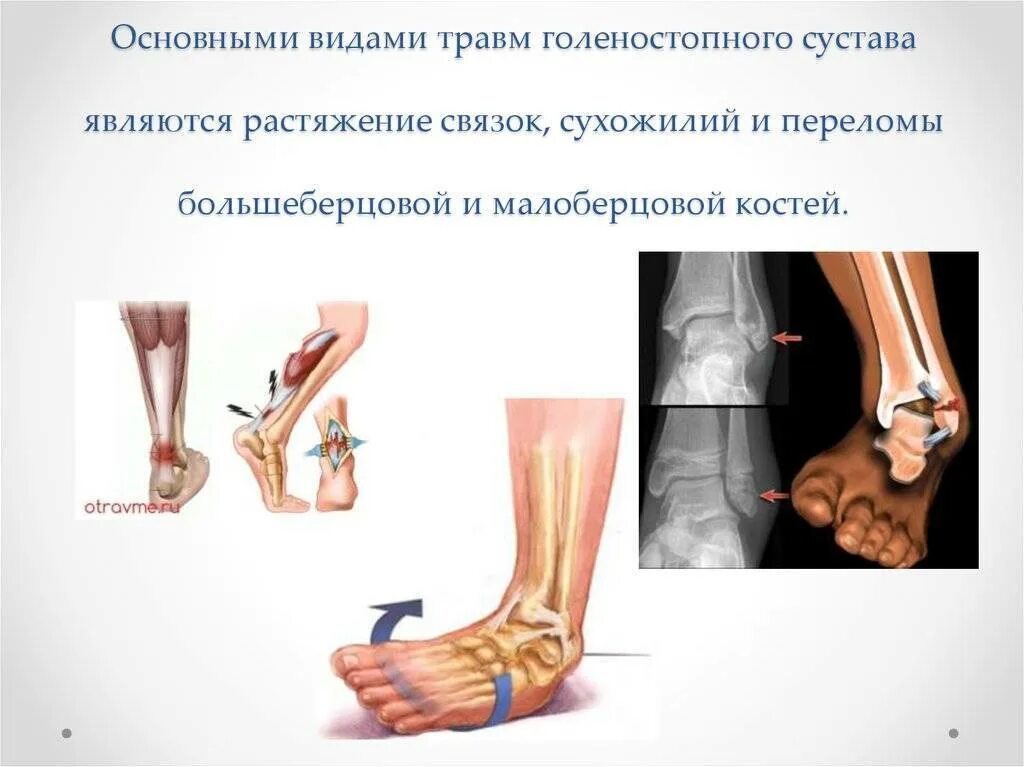 Основными видами травм голеностопного сустава являются растяжение связок, сухожилий и переломы большеберцовой и малоберцовой костей.

otravme.ru